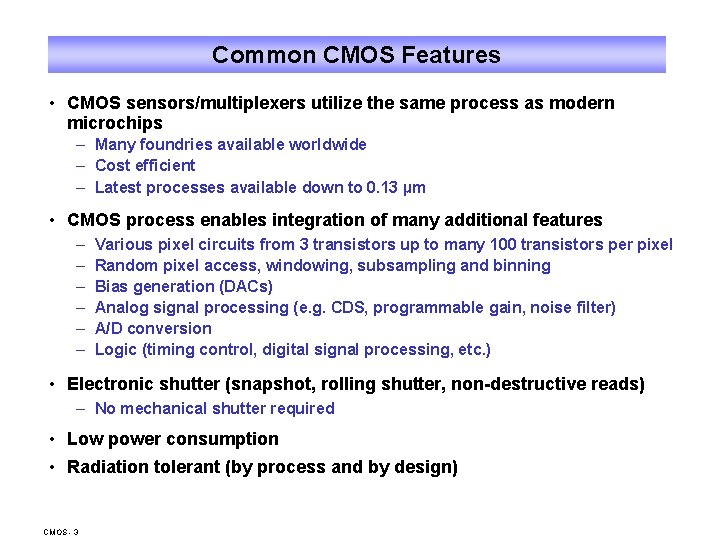 Common CMOS Features

• CMOS sensors/multiplexers utilize the same process as modern microchips
– Many foundries available worldwide
– Cost efficient
– Latest processes available down to 0.13 µm

• CMOS process enables integration of many additional features
– Various pixel circuits from 3 transistors up to many 100 transistors per pixel
– Random pixel access, windowing, subsampling and binning
– Bias generation (DACs)
– Analog signal processing (e.g. CDS, programmable gain, noise filter)
– A/D conversion
– Logic (timing control, digital signal processing, etc.)

• Electronic shutter (snapshot, rolling shutter, non-destructive reads)
– No mechanical shutter required

• Low power consumption

• Radiation tolerant (by process and by design)

CMOS- 3